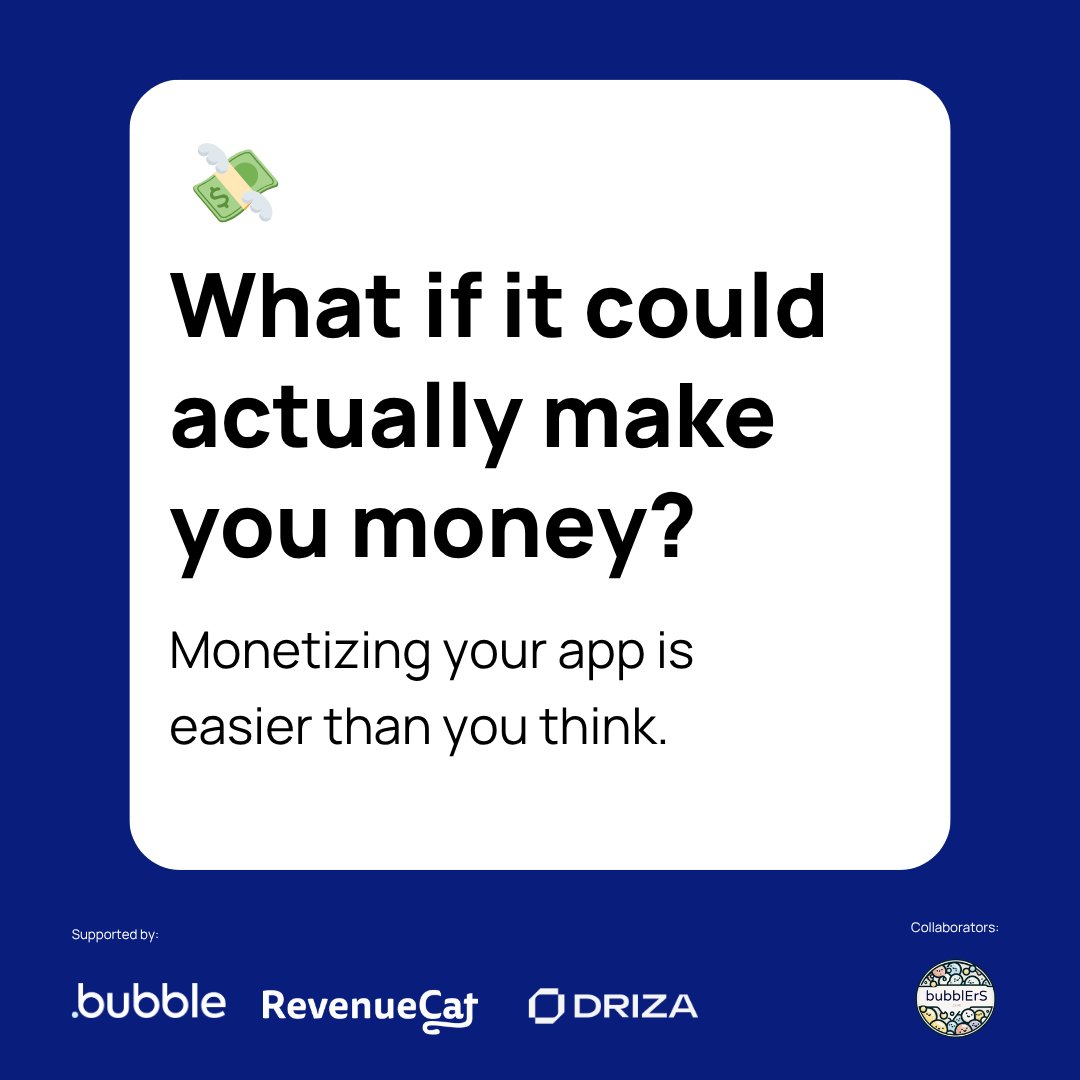 What if it could actually make you money?

Monetizing your app is easier than you think.

Supported by:

.bubble RevenueCat DRIZA

Collaborators:

bubblErS